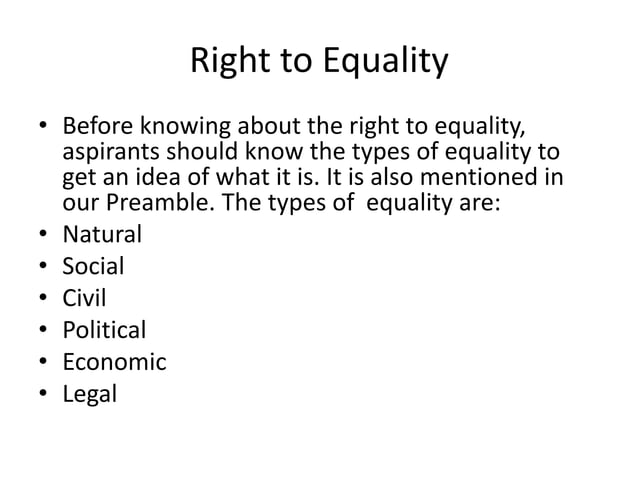 Right to Equality

• Before knowing about the right to equality, aspirants should know the types of equality to get an idea of what it is. It is also mentioned in our Preamble. The types of equality are:
• Natural
• Social
• Civil
• Political
• Economic
• Legal